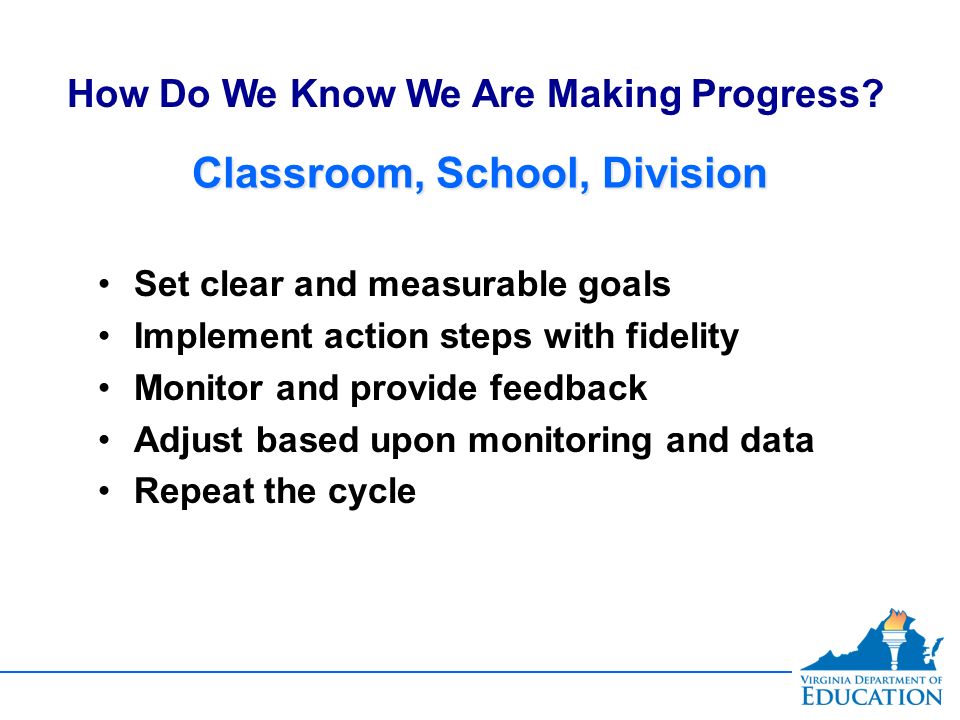 How Do We Know We Are Making Progress?

Classroom, School, Division

• Set clear and measurable goals
• Implement action steps with fidelity
• Monitor and provide feedback
• Adjust based upon monitoring and data
• Repeat the cycle

VIRGINIA DEPARTMENT OF EDUCATION